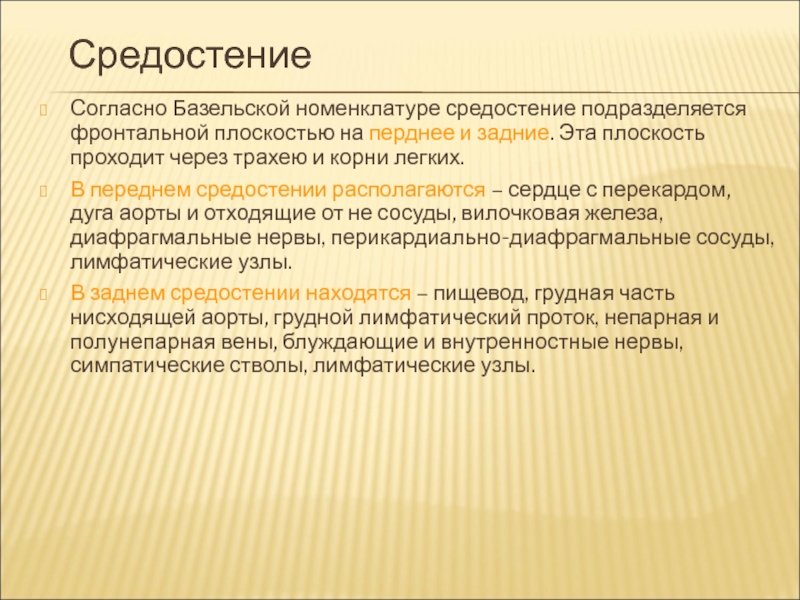 Средостение

Согласно Базельской номенклатуре средостение подразделяется фронтальной плоскостью на перднее и задние. Эта плоскость проходит через трахею и корни легких.

В переднем средостении располагаются – сердце с перекардом, дуга аорты и отходящие от не сосуды, вилочковая железа, диафрагмальные нервы, перикардиально-диафрагмальные сосуды, лимфатические узлы.

В заднем средостении находятся – пищевод, грудная часть нисходящей аорты, грудной лимфатический проток, непарная и полунепарная вены, блуждающие и внутренностные нервы, симпатические стволы, лимфатические узлы.